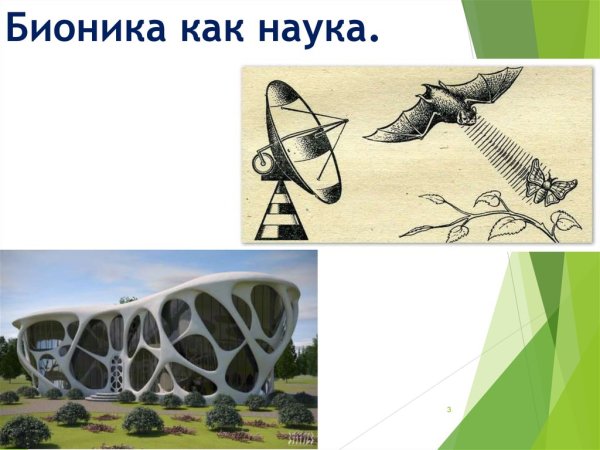 Бионика как наука.

3